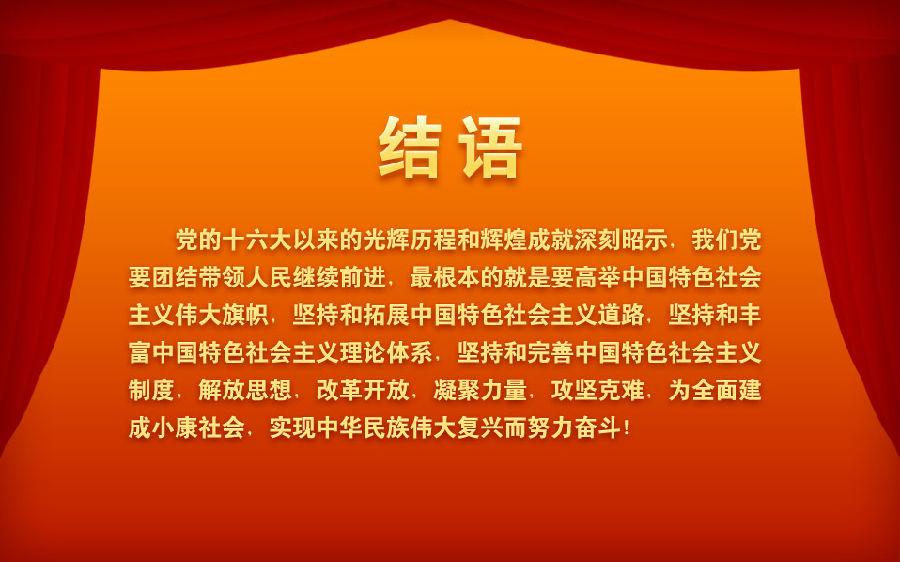 结语

党的十六大以来的光辉历程和辉煌成就深刻昭示，我们党要团结带领人民继续前进，最根本的就是要高举中国特色社会主义伟大旗帜，坚持和拓展中国特色社会主义道路，坚持和丰富中国特色社会主义理论体系，坚持和完善中国特色社会主义制度，解放思想，改革开放，凝聚力量，攻坚克难，为全面建成小康社会，实现中华民族伟大复兴而努力奋斗！